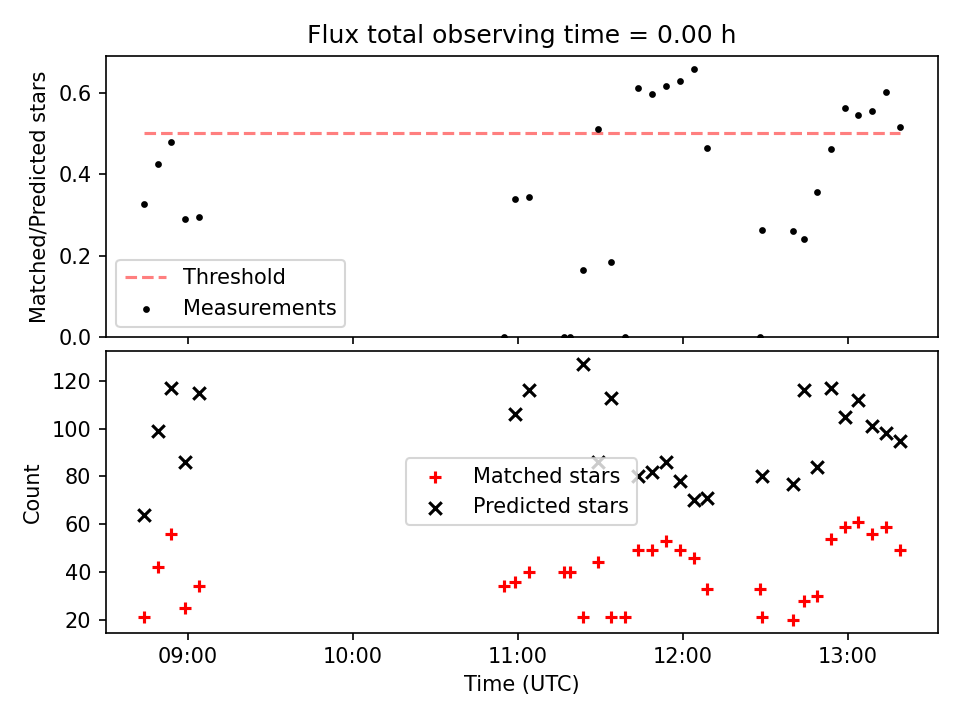 Flux total observing time = 0.00 h

Matched/Predicted stars

0.6
0.4
0.2
0.0

Threshold
Measurements

Count

120
100
80
60
40
20

Matched stars
Predicted stars

09:00
10:00
11:00
12:00
13:00

Time (UTC)